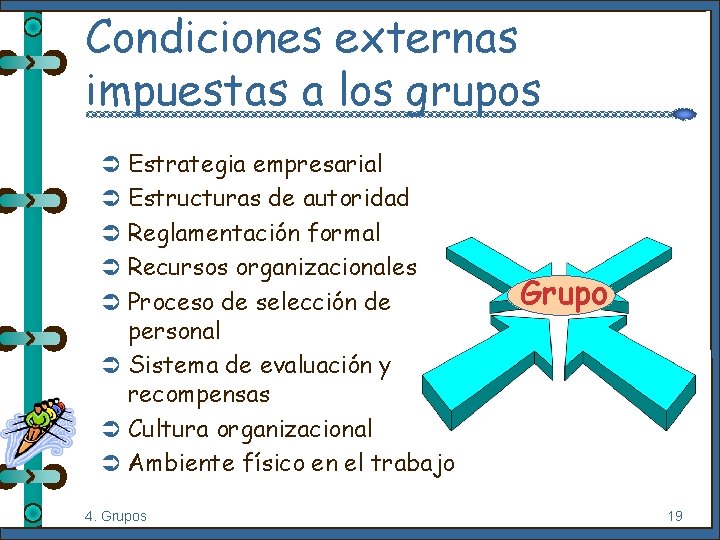 Condiciones externas impuestas a los grupos

➲ Estrategia empresarial
➲ Estructuras de autoridad
➲ Reglamentación formal
➲ Recursos organizacionales
➲ Proceso de selección de personal
➲ Sistema de evaluación y recompensas
➲ Cultura organizacional
➲ Ambiente físico en el trabajo

Grupo

4. Grupos

19